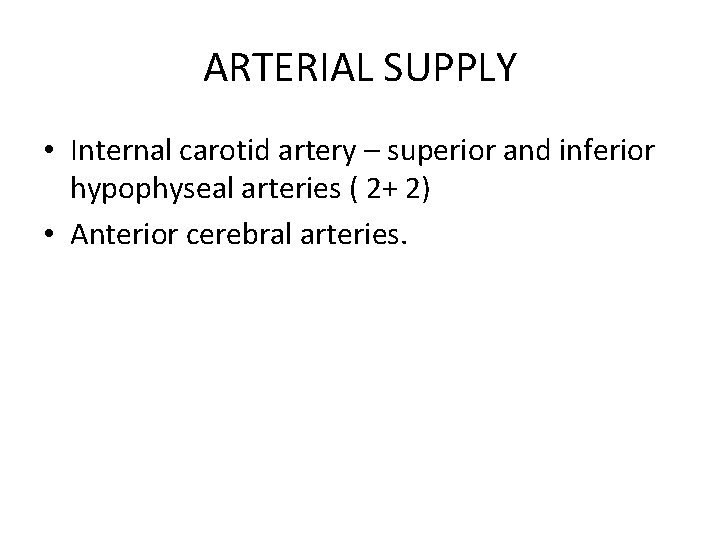 ARTERIAL SUPPLY

• Internal carotid artery – superior and inferior hypophyseal arteries ( 2+ 2)
• Anterior cerebral arteries.